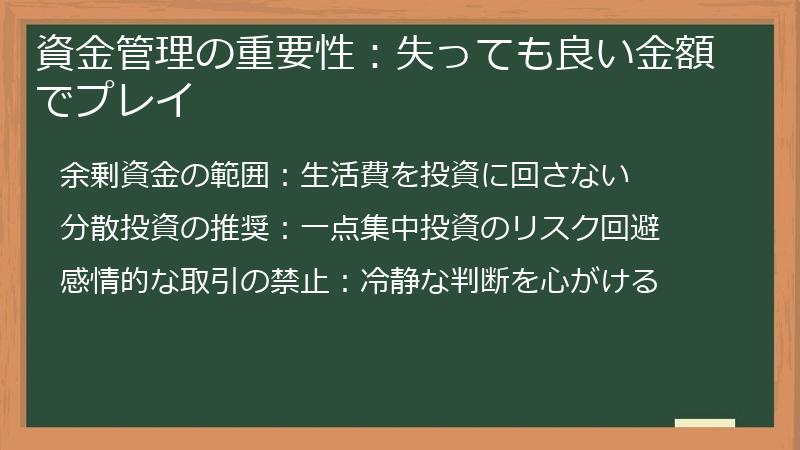 資金管理の重要性：失っても良い金額でプレイ

余剰資金の範囲：生活費を投資に回さない

分散投資の推奨：一点集中投資のリスク回避

感情的な取引の禁止：冷静な判断を心がける